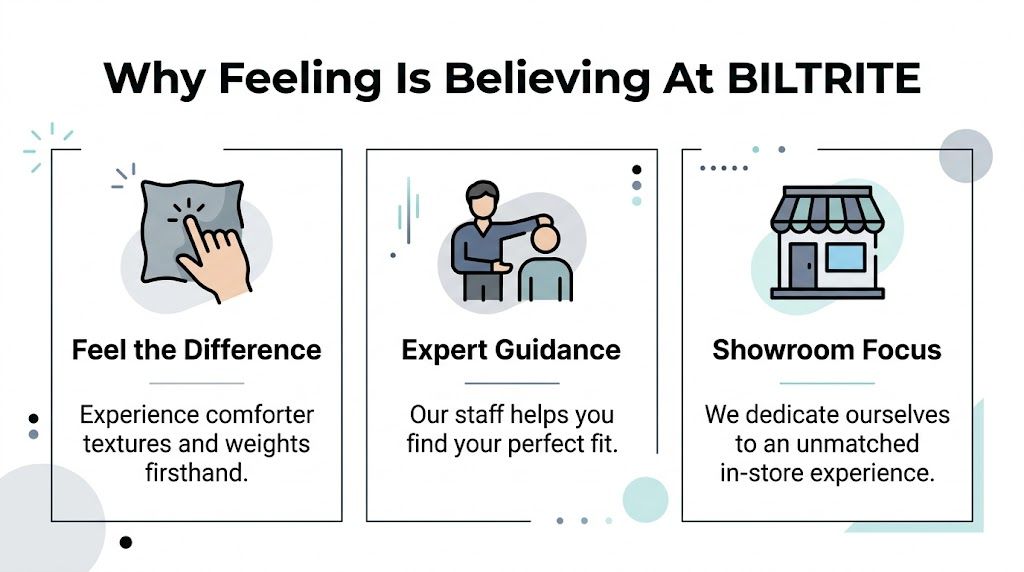 Why Feeling Is Believing At BILTRITE

Feel the Difference

Experience comforter textures and weights firsthand.

Expert Guidance

Our staff helps you find your perfect fit.

Showroom Focus

We dedicate ourselves to an unmatched in-store experience.